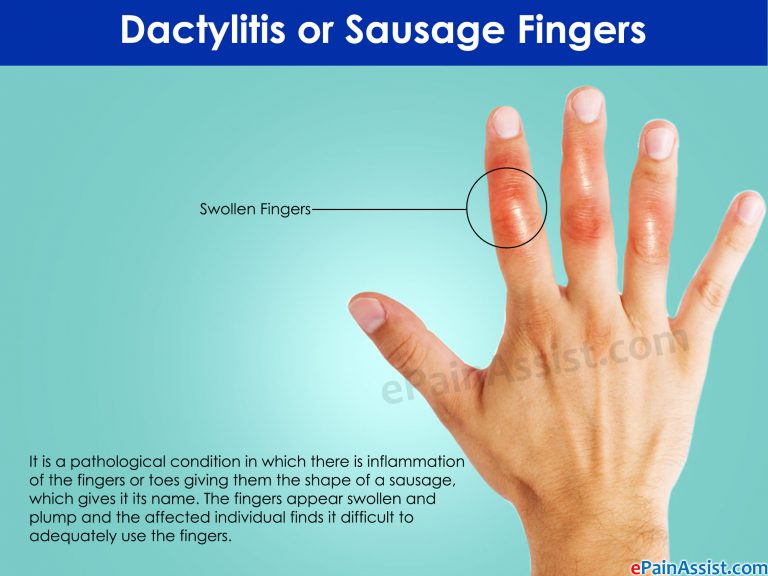 Dactylitis or Sausage Fingers

Swollen Fingers

ePainAssist.com

It is a pathological condition in which there is inflammation of the fingers or toes giving them the shape of a sausage, which gives it its name. The fingers appear swollen and plump and the affected individual finds it difficult to adequately use the fingers.

ePainAssist.com